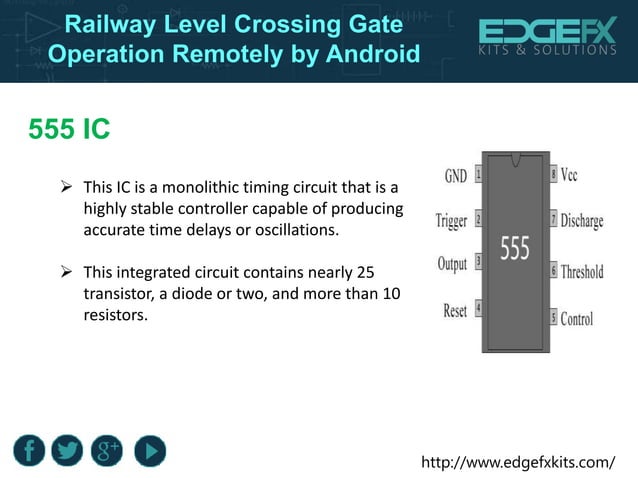 Railway Level Crossing Gate Operation Remotely by Android

EDGEFX
KITS & SOLUTIONS

555 IC

➢ This IC is a monolithic timing circuit that is a highly stable controller capable of producing accurate time delays or oscillations.

➢ This integrated circuit contains nearly 25 transistor, a diode or two, and more than 10 resistors.

GND 1
Trigger 2
Output 3
Reset 4
555
8 Vcc
7 Discharge
6 Threshold
5 Control

f
g+

http://www.edgefxkits.com/